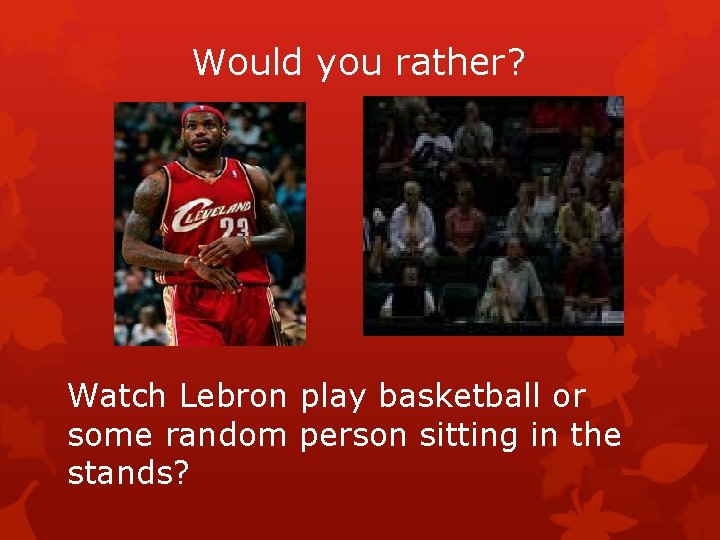 Would you rather?

CLEVELAND 23

Watch Lebron play basketball or some random person sitting in the stands?